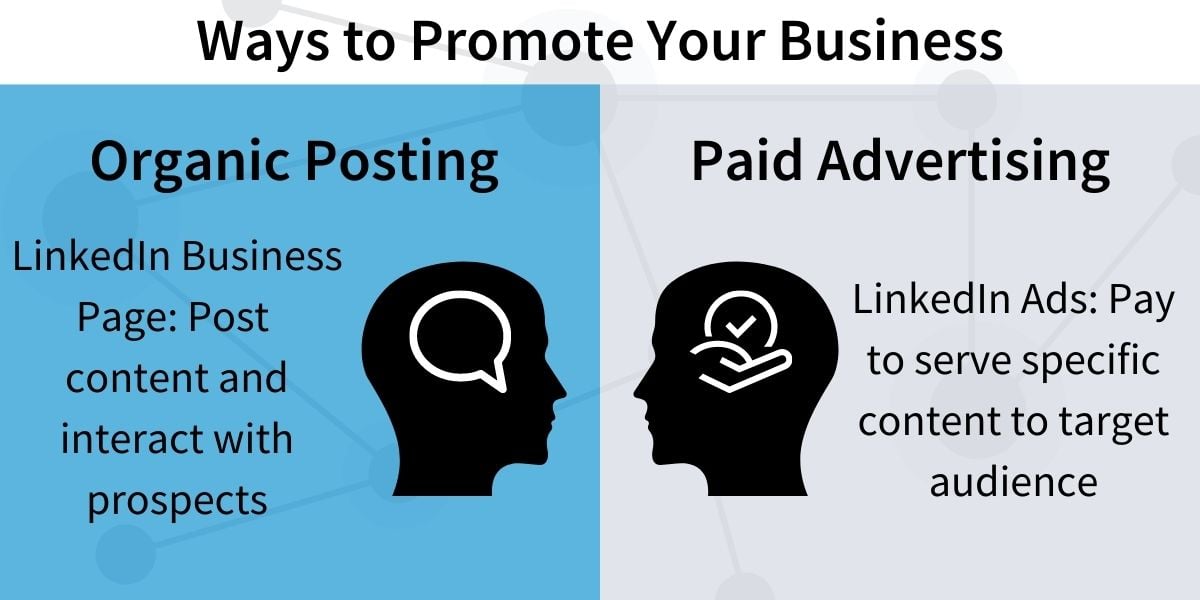 Ways to Promote Your Business

Organic Posting

LinkedIn Business Page: Post content and interact with prospects

Paid Advertising

LinkedIn Ads: Pay to serve specific content to target audience